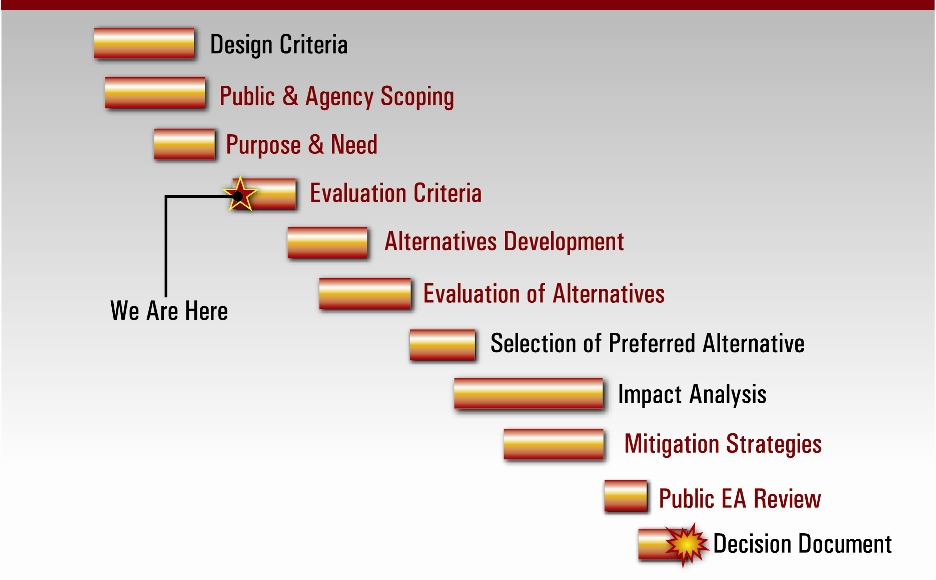 Design Criteria
Public & Agency Scoping
Purpose & Need
Evaluation Criteria
Alternatives Development
We Are Here
Evaluation of Alternatives
Selection of Preferred Alternative
Impact Analysis
Mitigation Strategies
Public EA Review
Decision Document